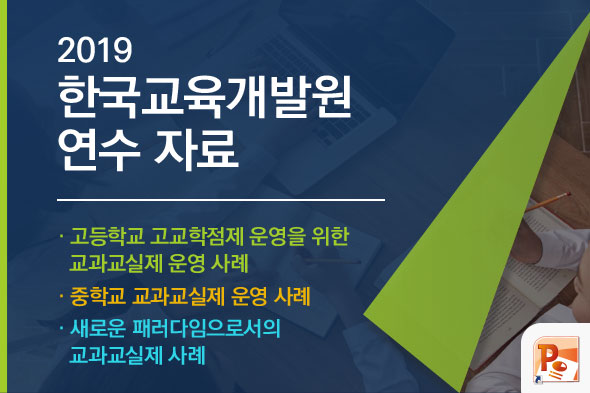 2019
한국교육개발원
연수 자료

· 고등학교 고교학점제 운영을 위한 교과교실제 운영 사례

· 중학교 교과교실제 운영 사례

· 새로운 패러다임으로서의 교과교실제 사례